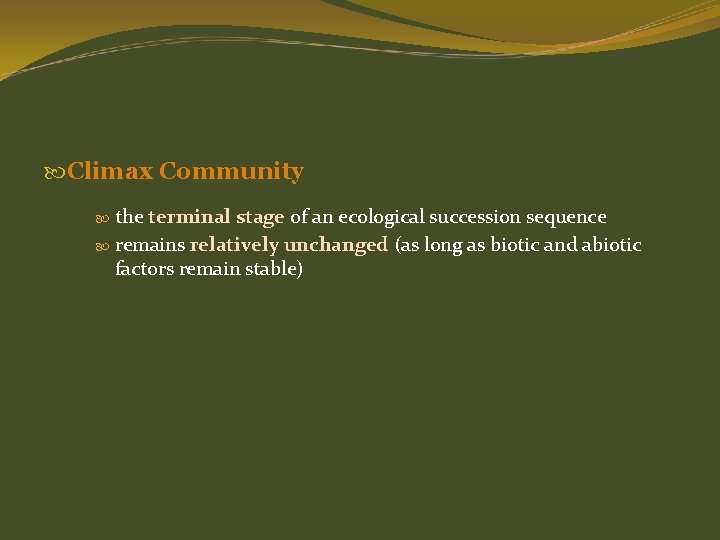 Climax Community

the terminal stage of an ecological succession sequence

remains relatively unchanged (as long as biotic and abiotic factors remain stable)